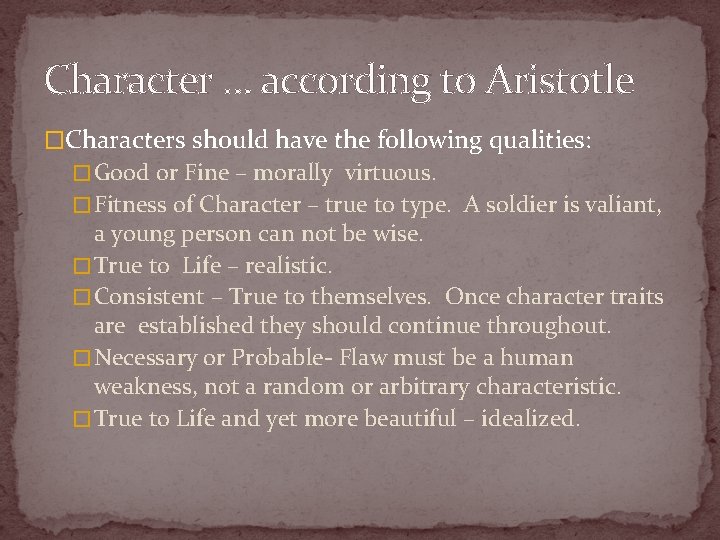 Character … according to Aristotle

Characters should have the following qualities:

Good or Fine – morally virtuous.

Fitness of Character – true to type. A soldier is valiant, a young person can not be wise.

True to Life – realistic.

Consistent – True to themselves. Once character traits are established they should continue throughout.

Necessary or Probable- Flaw must be a human weakness, not a random or arbitrary characteristic.

True to Life and yet more beautiful – idealized.